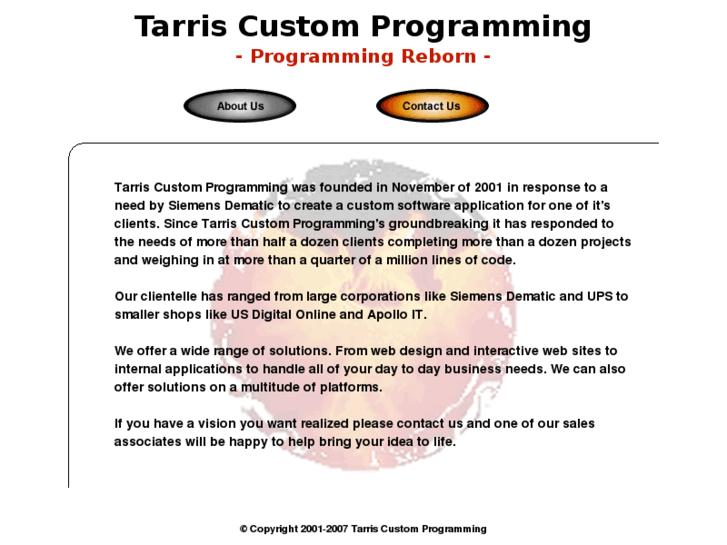 Tarris Custom Programming
- Programming Reborn -

About Us

Contact Us

Tarris Custom Programming was founded in November of 2001 in response to a need by Siemens Dematic to create a custom software application for one of it's clients. Since Tarris Custom Programming's groundbreaking it has responded to the needs of more than half a dozen clients completing more than a dozen projects and weighing in at more than a quarter of a million lines of code.

Our clientelle has ranged from large corporations like Siemens Dematic and UPS to smaller shops like US Digital Online and Apollo IT.

We offer a wide range of solutions. From web design and interactive web sites to internal applications to handle all of your day to day business needs. We can also offer solutions on a multitude of platforms.

If you have a vision you want realized please contact us and one of our sales associates will be happy to help bring your idea to life.

© Copyright 2001-2007 Tarris Custom Programming